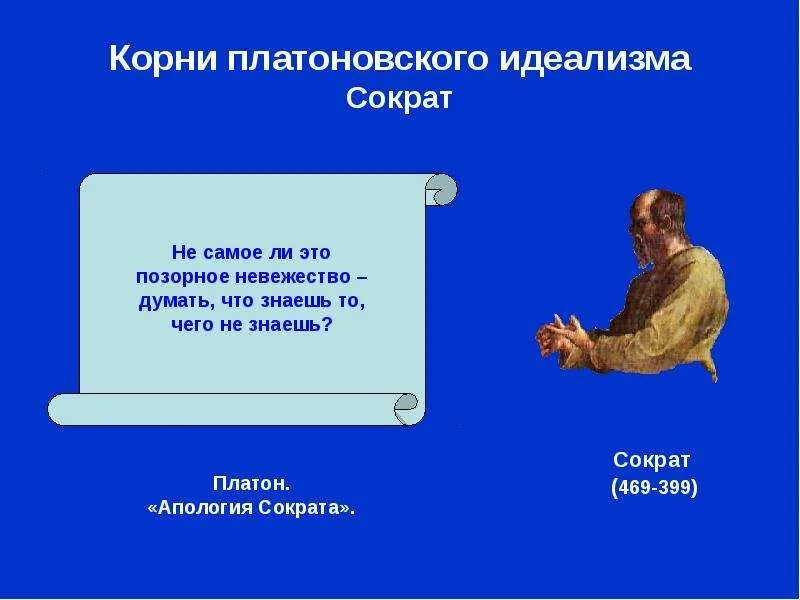 Корни платоновского идеализма
Сократ

Не самое ли это позорное невежество – думать, что знаешь то, чего не знаешь?

Платон.
«Апология Сократа».

Сократ
(469-399)